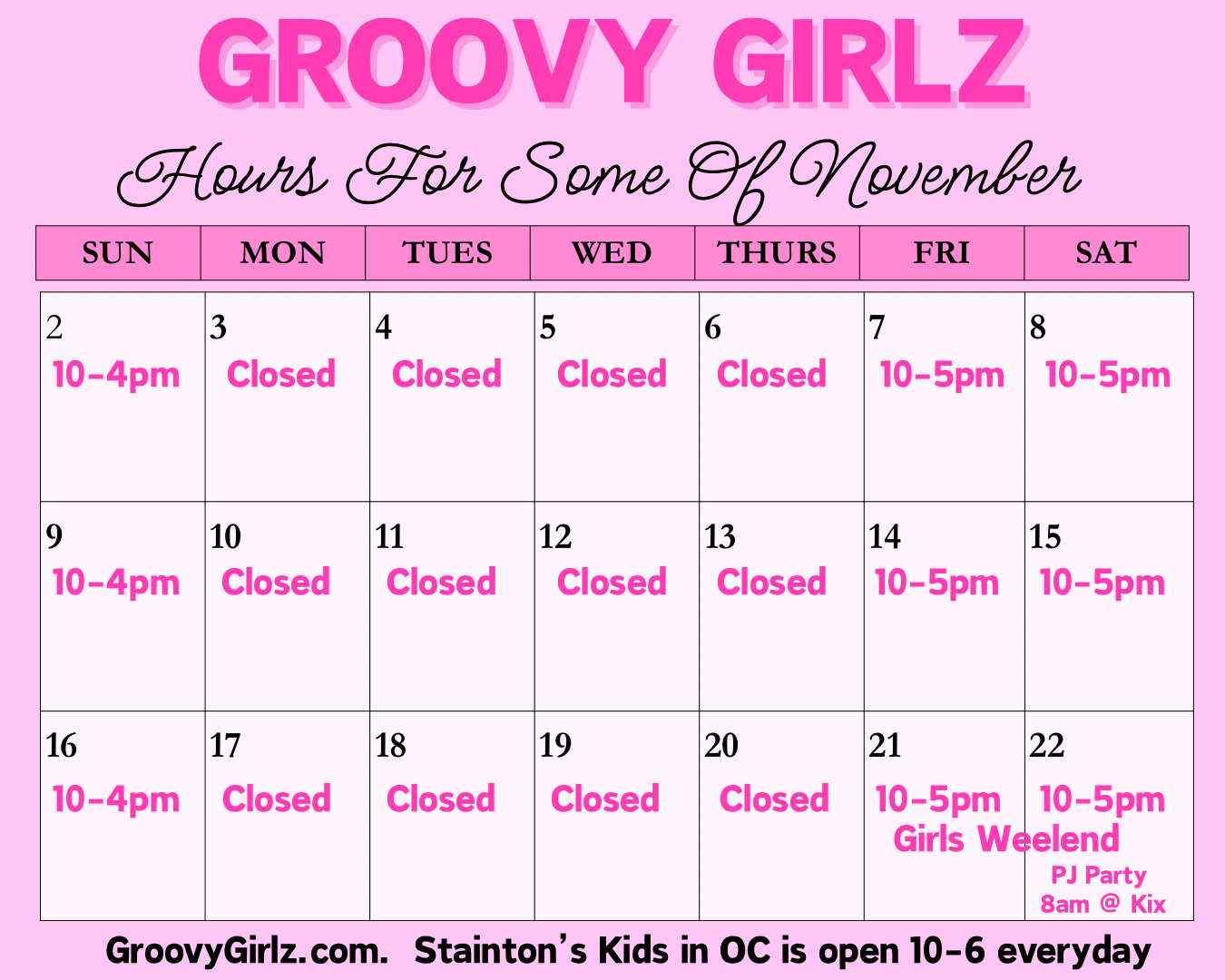 GROOVY GIRLZ

Hours For Some Of November

| SUN | MON | TUES | WED | THURS | FRI | SAT |
|---|---|---|---|---|---|---|
| 2 10-4pm | 3 Closed | 4 Closed | 5 Closed | 6 Closed | 7 10-5pm | 8 10-5pm |
| 9 10-4pm | 10 Closed | 11 Closed | 12 Closed | 13 Closed | 14 10-5pm | 15 10-5pm |
| 16 10-4pm | 17 Closed | 18 Closed | 19 Closed | 20 Closed | 21 10-5pm Girls Weelend | 22 10-5pm PJ Party 8am @ Kix |

GroovyGirlz.com. Stainton's Kids in OC is open 10-6 everyday